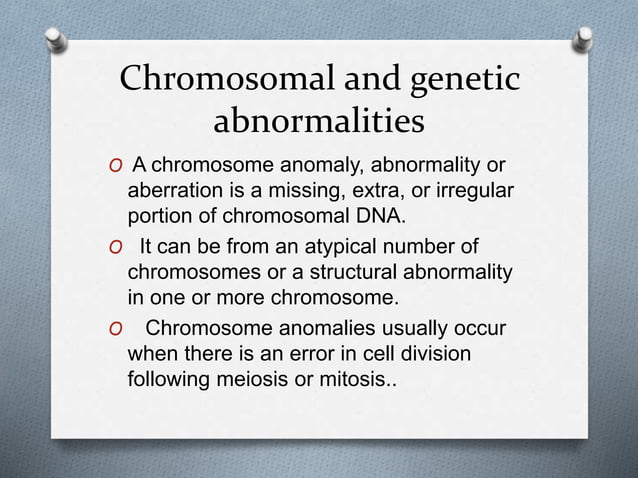 Chromosomal and genetic abnormalities

O A chromosome anomaly, abnormality or aberration is a missing, extra, or irregular portion of chromosomal DNA.

O It can be from an atypical number of chromosomes or a structural abnormality in one or more chromosome.

O Chromosome anomalies usually occur when there is an error in cell division following meiosis or mitosis..